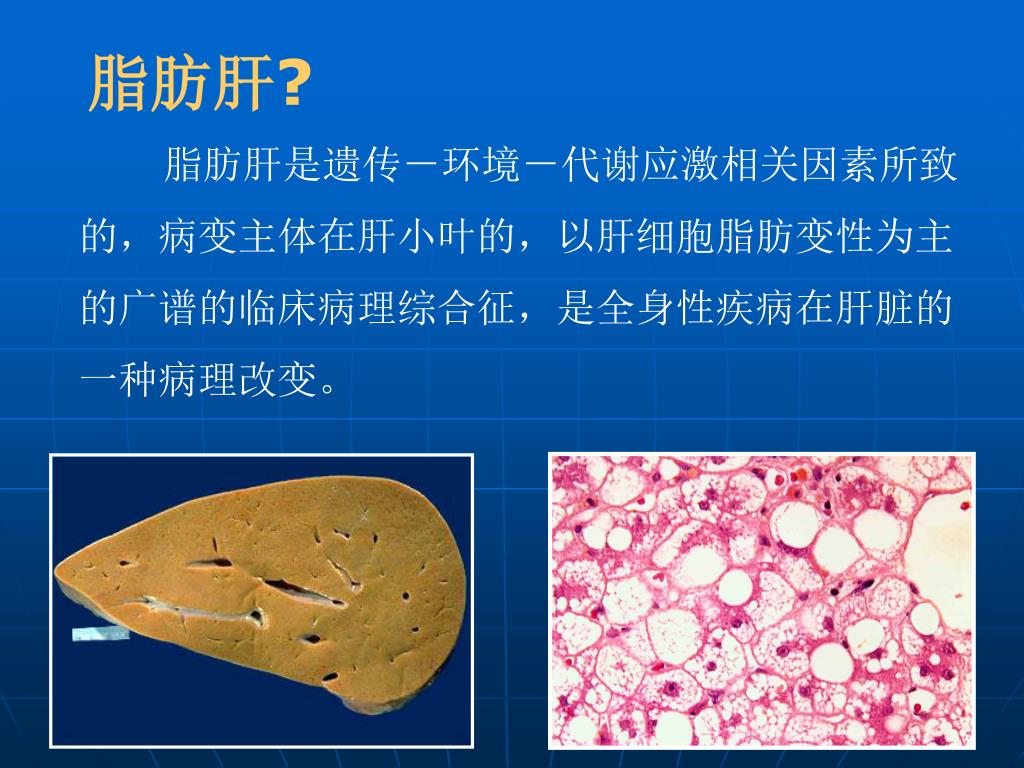 脂肪肝?

脂肪肝是遗传－环境－代谢应激相关因素所致的，病变主体在肝小叶的，以肝细胞脂肪变性为主的广谱的临床病理综合征，是全身性疾病在肝脏的一种病理改变。